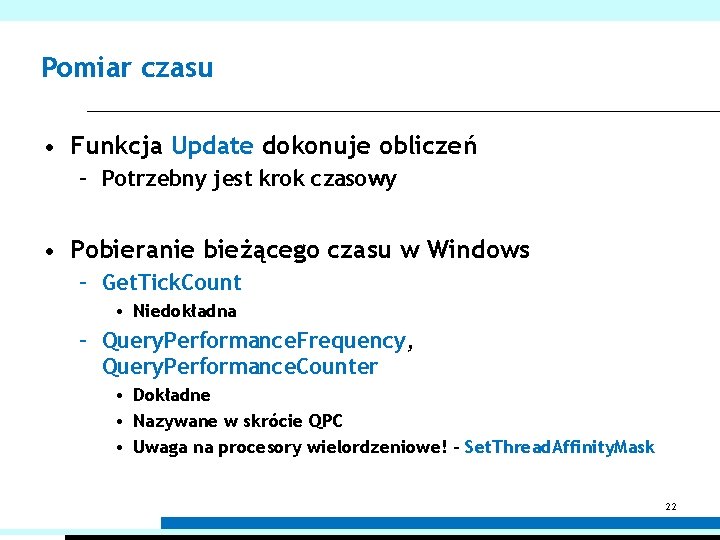 Pomiar czasu

• Funkcja Update dokonuje obliczeń
 – Potrzebny jest krok czasowy

• Pobieranie bieżącego czasu w Windows
 – GetTickCount
  • Niedokładna
 – QueryPerformanceFrequency, QueryPerformanceCounter
  • Dokładne
  • Nazywane w skrócie QPC
  • Uwaga na procesory wielordzeniowe! – SetThreadAffinityMask

22